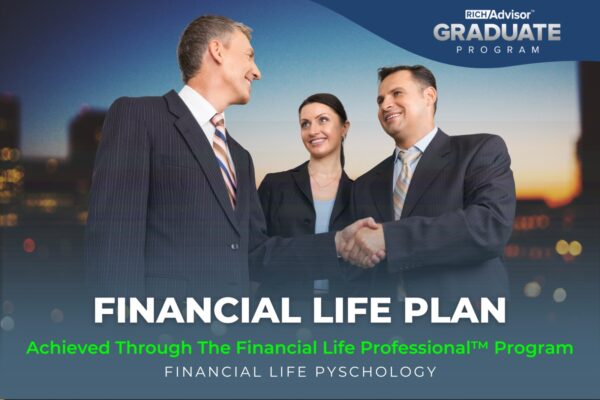 RICH Advisor™
GRADUATE
PROGRAM

FINANCIAL LIFE PLAN

Achieved Through The Financial Life Professional™ Program

FINANCIAL LIFE PYSCHOLOGY